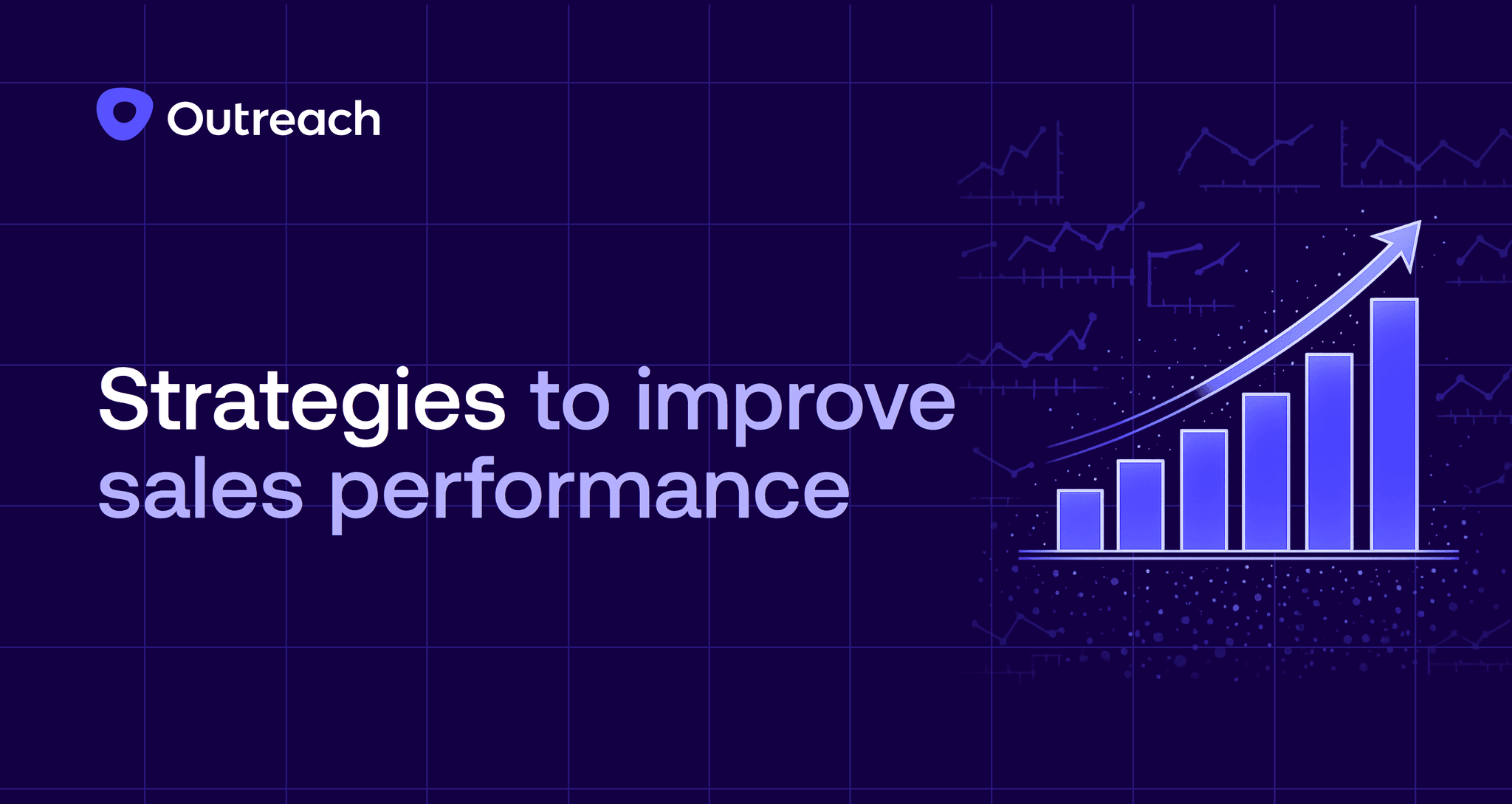 Outreach

Strategies to improve sales performance